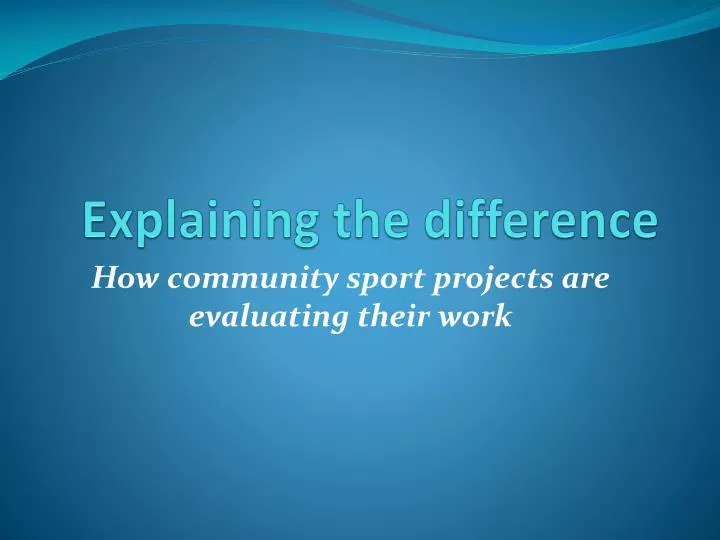 Explaining the difference

How community sport projects are evaluating their work